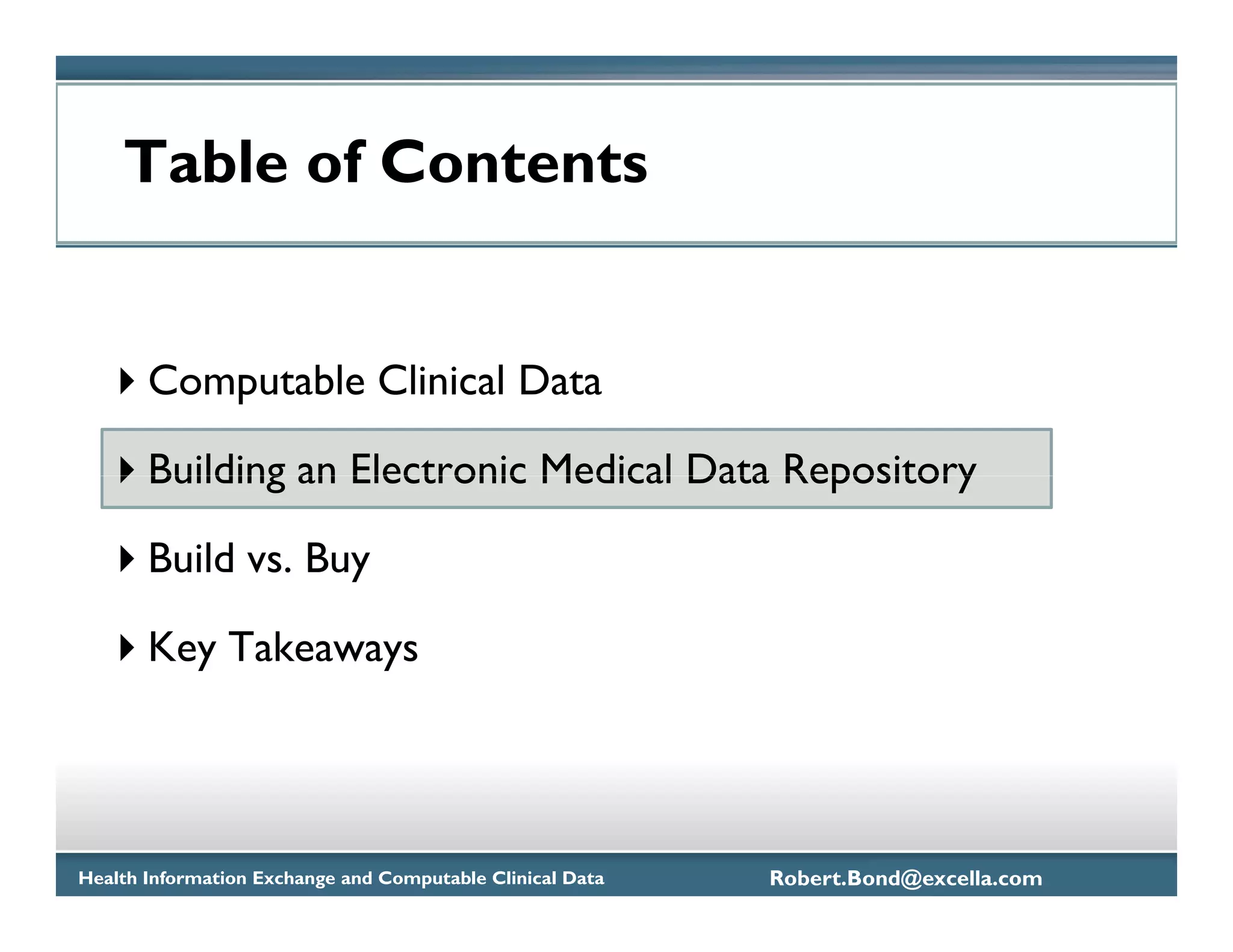 Table of Contents

Computable Clinical Data

Building an Electronic Medical Data Repository

Build vs. Buy

Key Takeaways

Health Information Exchange and Computable Clinical Data

Robert.Bond@excella.com